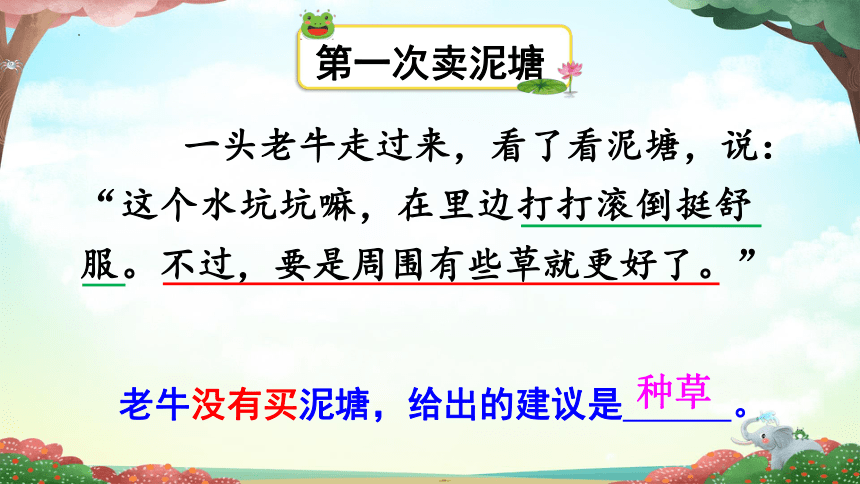 第一次卖泥塘

一头老牛走过来，看了看泥塘，说：“这个水坑坑嘛，在里边打打滚倒挺舒服。不过，要是周围有些草就更好了。”

老牛没有买泥塘，给出的建议是种草。